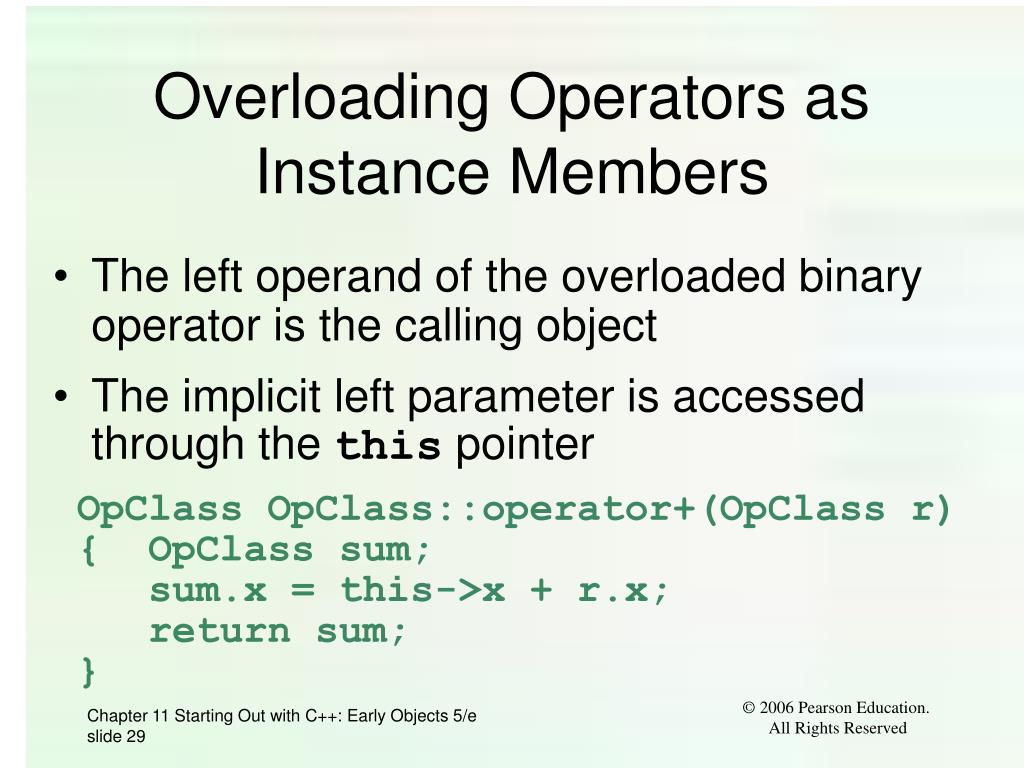 Overloading Operators as Instance Members

• The left operand of the overloaded binary operator is the calling object

• The implicit left parameter is accessed through the this pointer

OpClass OpClass::operator+(OpClass r)
{  OpClass sum;
   sum.x = this->x + r.x;
   return sum;
}

Chapter 11 Starting Out with C++: Early Objects 5/e slide 29

© 2006 Pearson Education. All Rights Reserved